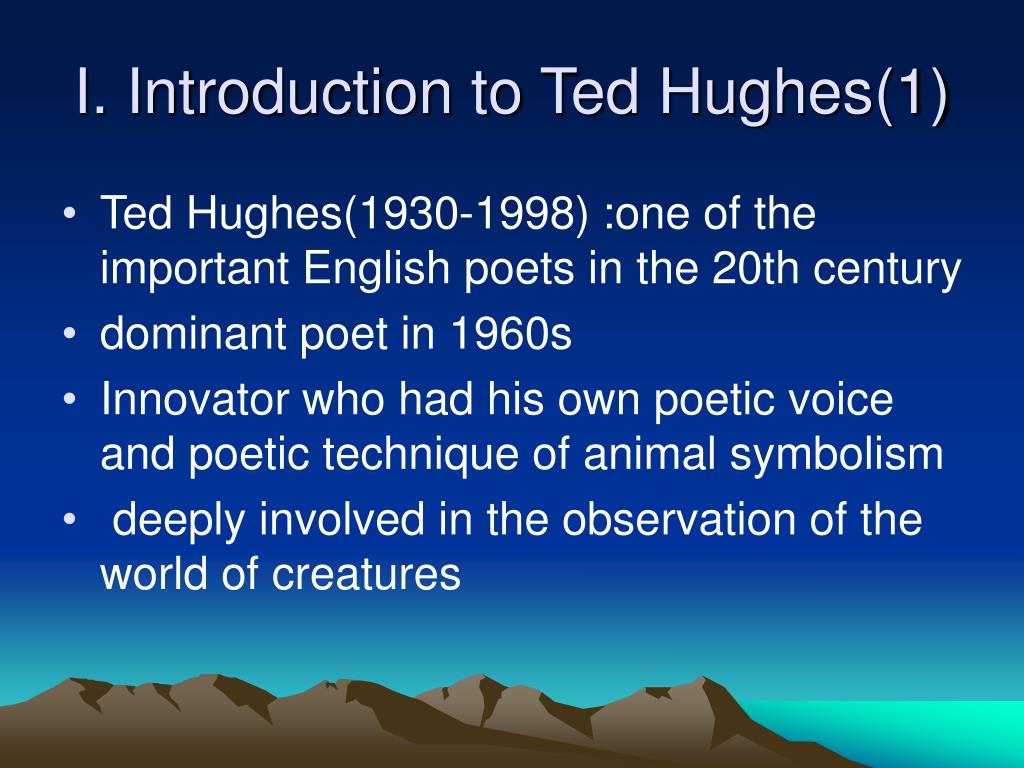 I. Introduction to Ted Hughes(1)

• Ted Hughes(1930-1998) :one of the important English poets in the 20th century
• dominant poet in 1960s
• Innovator who had his own poetic voice and poetic technique of animal symbolism
• deeply involved in the observation of the world of creatures